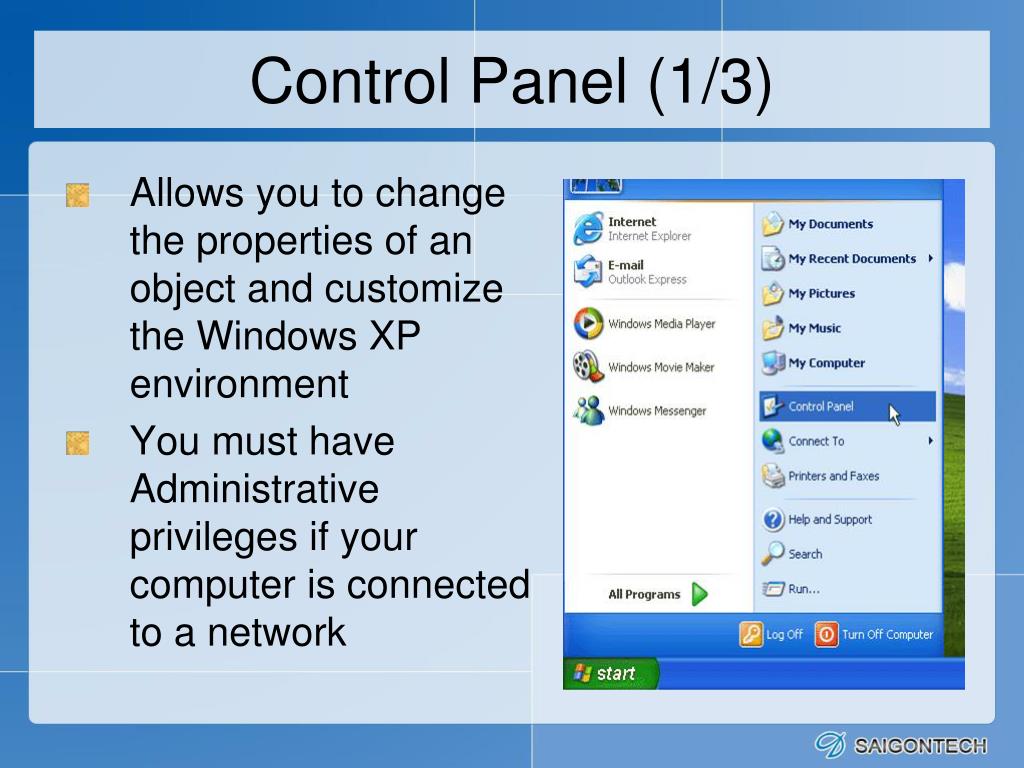 Control Panel (1/3)

Allows you to change the properties of an object and customize the Windows XP environment

You must have Administrative privileges if your computer is connected to a network

Internet
Internet Explorer

E-mail
Outlook Express

Windows Media Player

Windows Movie Maker

Windows Messenger

All Programs

My Documents

My Recent Documents

My Pictures

My Music

My Computer

Control Panel

Connect To

Printers and Faxes

Help and Support

Search

Run...

Log Off

Turn Off Computer

start

SAIGONTECH